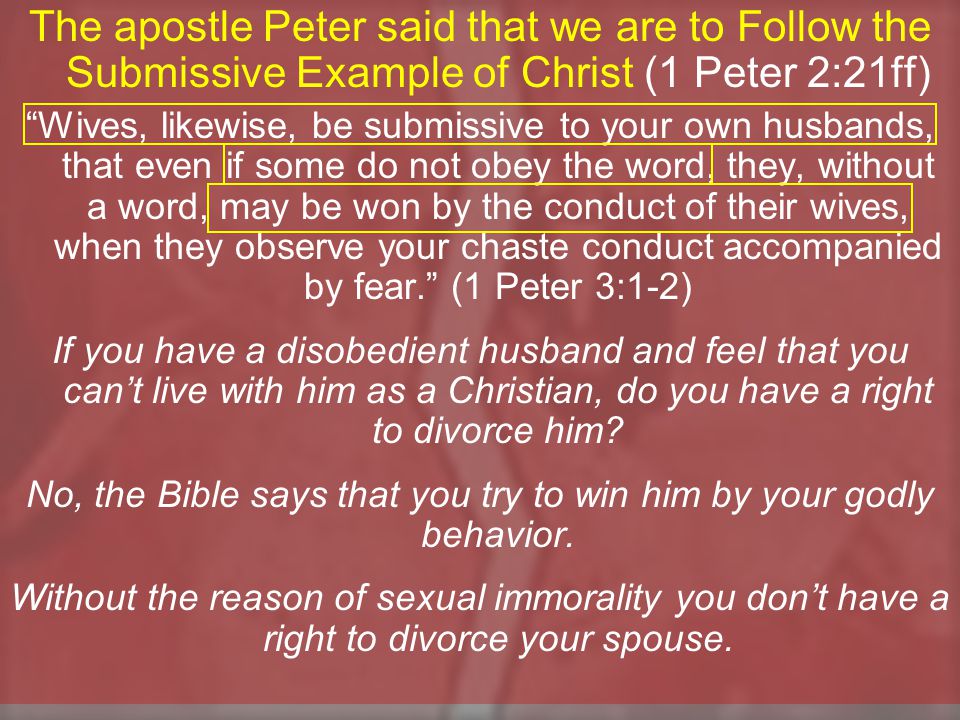 The apostle Peter said that we are to Follow the Submissive Example of Christ (1 Peter 2:21ff)

“Wives, likewise, be submissive to your own husbands, that even if some do not obey the word, they, without a word, may be won by the conduct of their wives, when they observe your chaste conduct accompanied by fear.” (1 Peter 3:1-2)

If you have a disobedient husband and feel that you can’t live with him as a Christian, do you have a right to divorce him?

No, the Bible says that you try to win him by your godly behavior.

Without the reason of sexual immorality you don’t have a right to divorce your spouse.